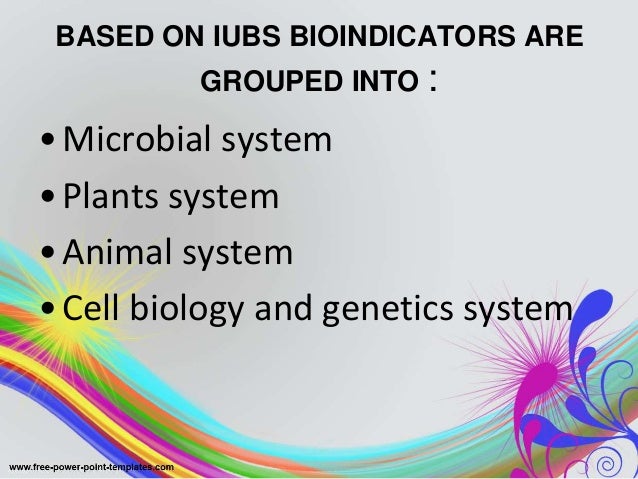 BASED ON IUBS BIOINDICATORS ARE GROUPED INTO :

• Microbial system
• Plants system
• Animal system
• Cell biology and genetics system

www.free-power-point-templates.com